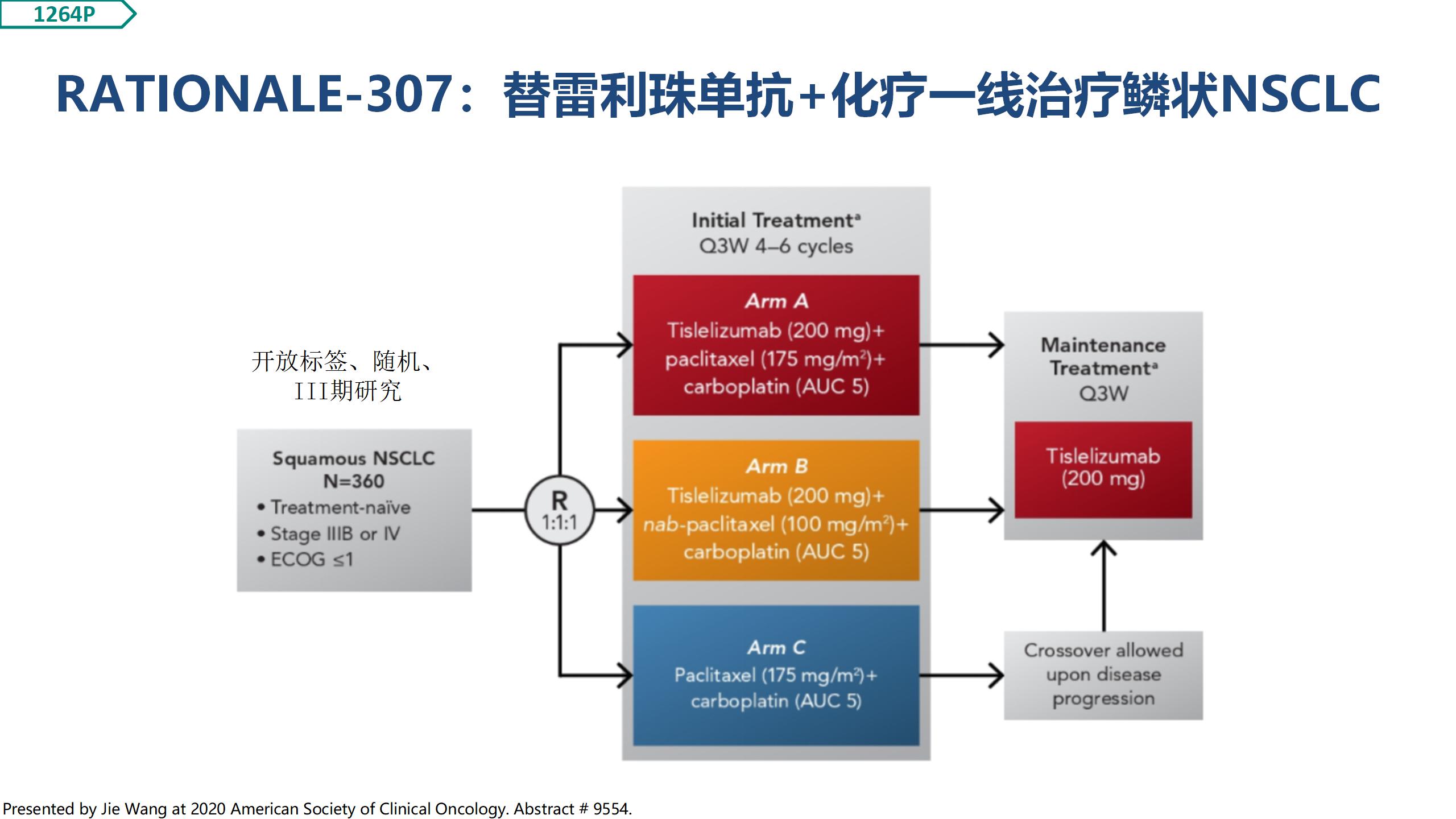 1264P

RATIONALE-307：替雷利珠单抗+化疗一线治疗鳞状NSCLC

开放标签、随机、III期研究

Squamous NSCLC
N=360
• Treatment-naïve
• Stage IIIB or IV
• ECOG ≤1

R
1:1:1

Initial Treatment$^a$
Q3W 4–6 cycles

Arm A
Tislelizumab (200 mg)+ paclitaxel (175 mg/m$^2$)+ carboplatin (AUC 5)

Arm B
Tislelizumab (200 mg)+ nab-paclitaxel (100 mg/m$^2$)+ carboplatin (AUC 5)

Arm C
Paclitaxel (175 mg/m$^2$)+ carboplatin (AUC 5)

Maintenance Treatment$^a$
Q3W

Tislelizumab (200 mg)

Crossover allowed upon disease progression

Presented by Jie Wang at 2020 American Society of Clinical Oncology. Abstract # 9554.